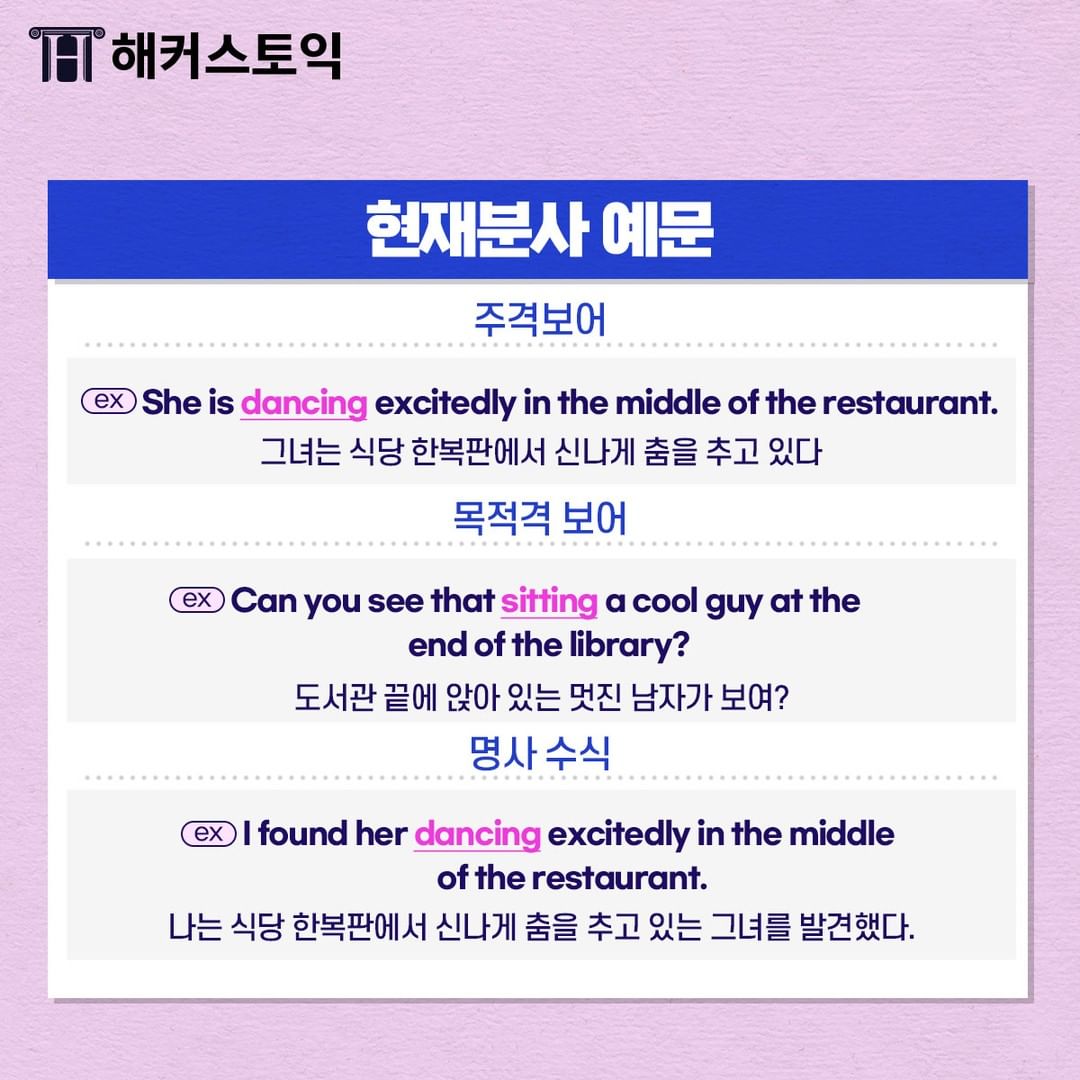 해커스토익

현재분사 예문

주격보어

ex She is dancing excitedly in the middle of the restaurant.
그녀는 식당 한복판에서 신나게 춤을 추고 있다

목적격 보어

ex Can you see that sitting a cool guy at the end of the library?
도서관 끝에 앉아 있는 멋진 남자가 보여?

명사 수식

ex I found her dancing excitedly in the middle of the restaurant.
나는 식당 한복판에서 신나게 춤을 추고 있는 그녀를 발견했다.